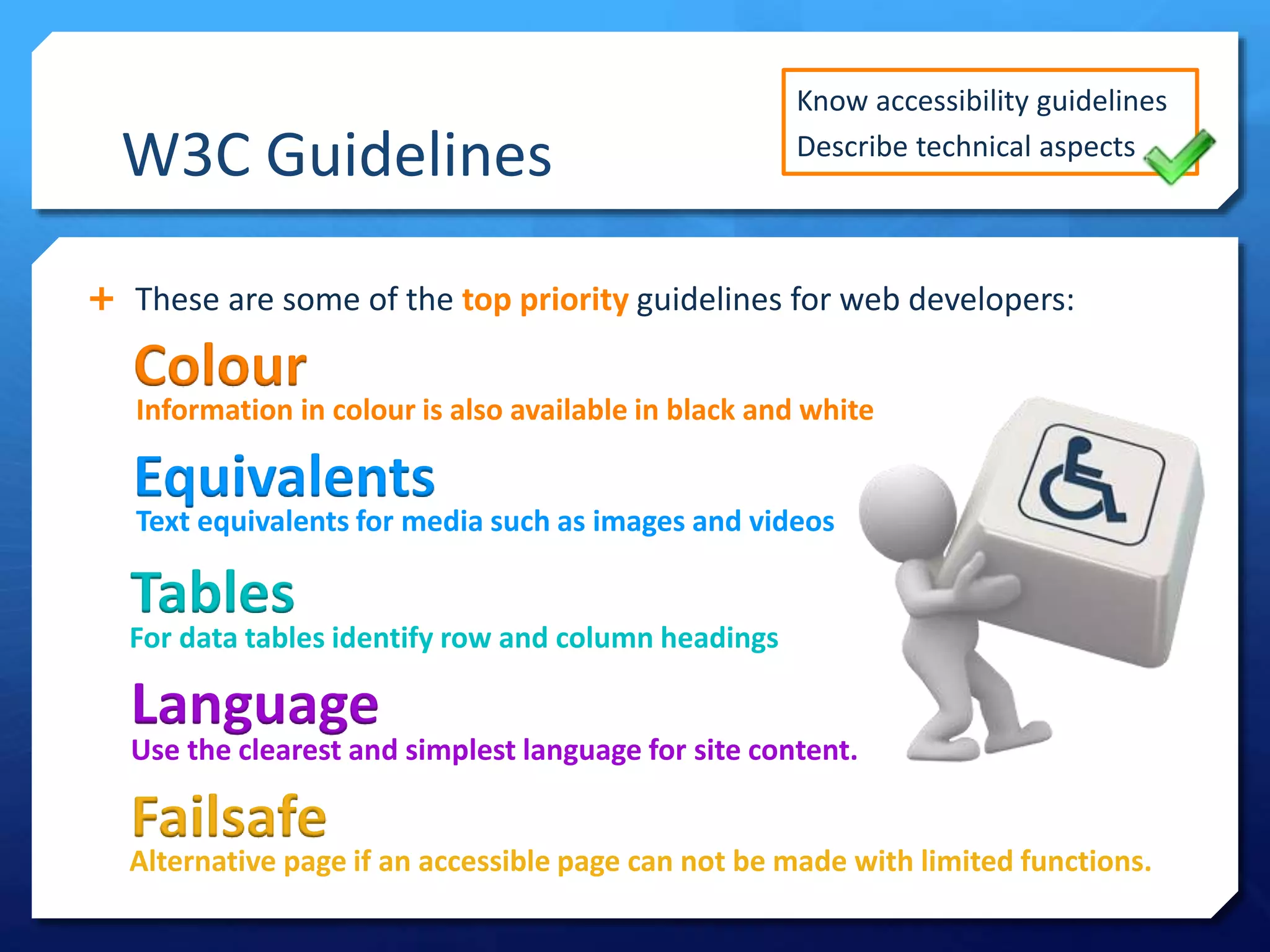 W3C Guidelines

Know accessibility guidelines
Describe technical aspects

+ These are some of the top priority guidelines for web developers:

Colour
Information in colour is also available in black and white

Equivalents
Text equivalents for media such as images and videos

Tables
For data tables identify row and column headings

Language
Use the clearest and simplest language for site content.

Failsafe
Alternative page if an accessible page can not be made with limited functions.